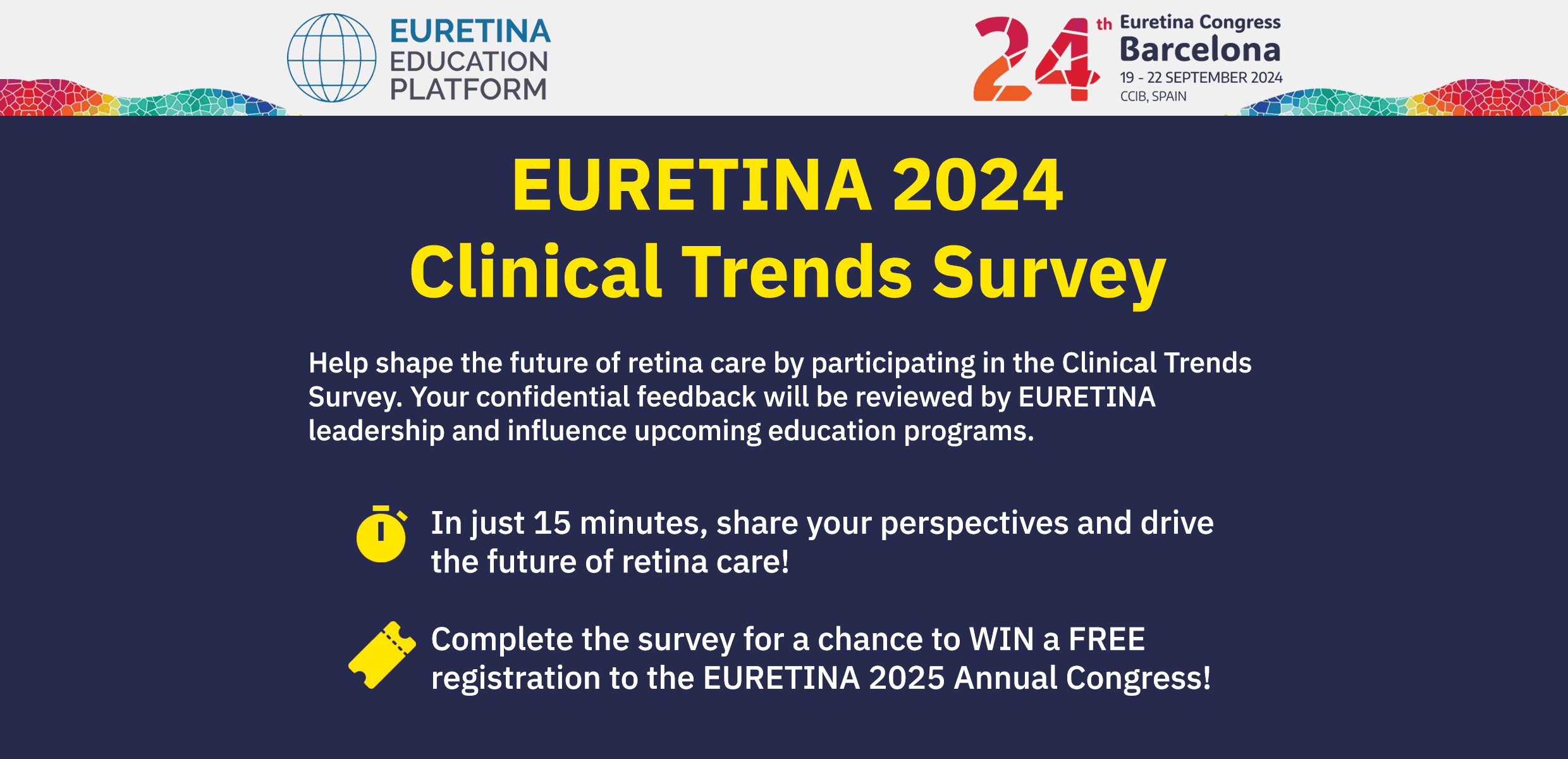 EURETINA
EDUCATION
PLATFORM

24th Euretina Congress
Barcelona
19 - 22 SEPTEMBER 2024
CCIB, SPAIN

EURETINA 2024
Clinical Trends Survey

Help shape the future of retina care by participating in the Clinical Trends Survey. Your confidential feedback will be reviewed by EURETINA leadership and influence upcoming education programs.

In just 15 minutes, share your perspectives and drive the future of retina care!

Complete the survey for a chance to WIN a FREE registration to the EURETINA 2025 Annual Congress!